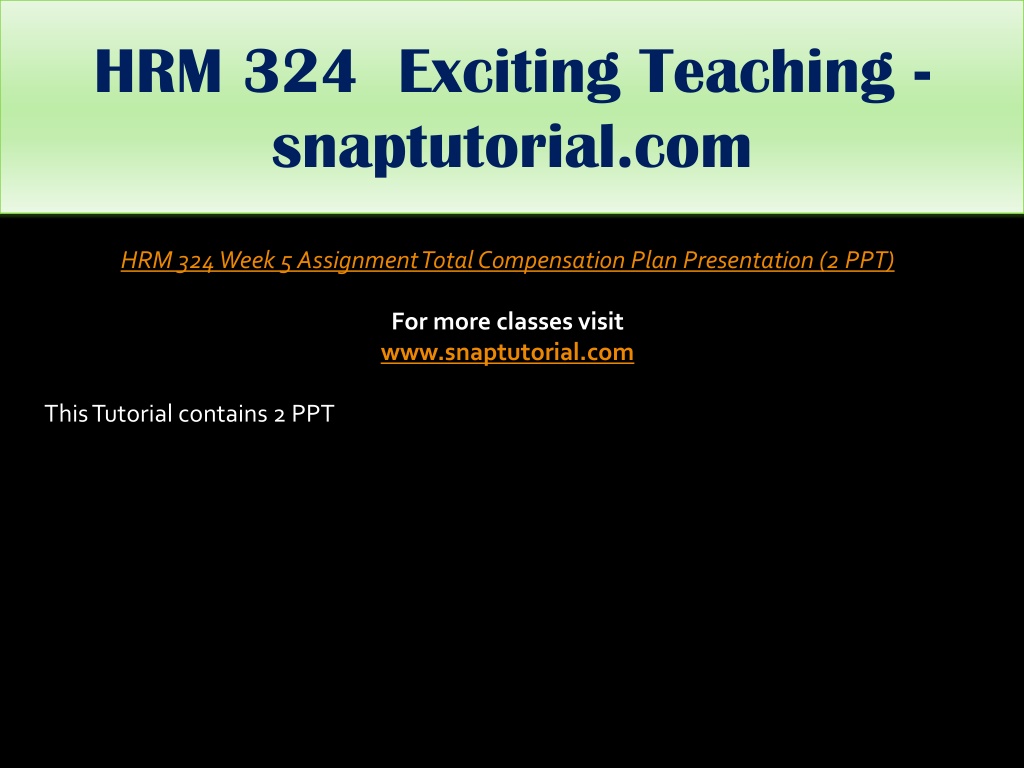 HRM 324 Exciting Teaching - snaptutorial.com

HRM 324 Week 5 Assignment Total Compensation Plan Presentation (2 PPT)

For more classes visit
www.snaptutorial.com

This Tutorial contains 2 PPT